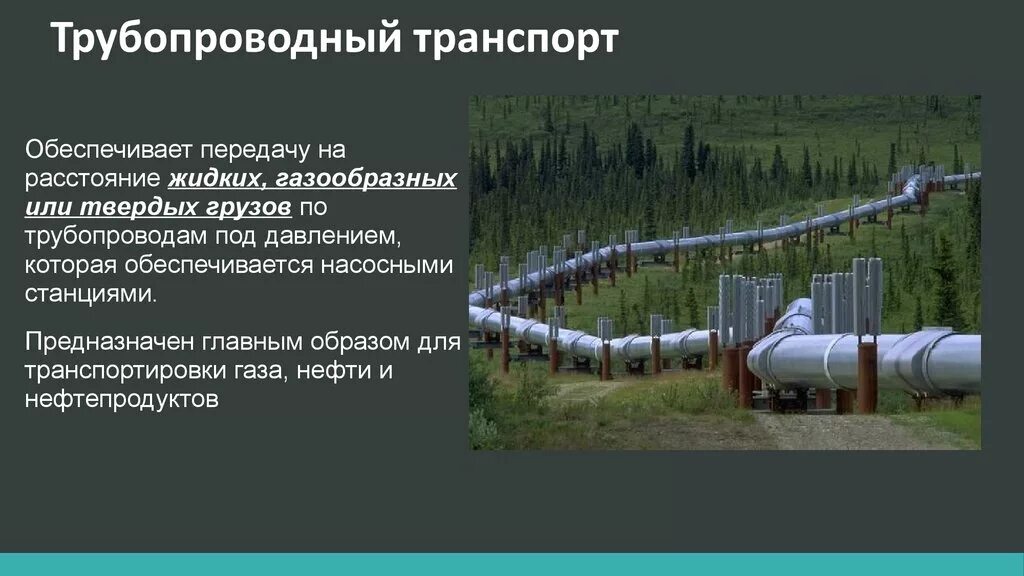 Трубопроводный транспорт

Обеспечивает передачу на расстояние жидких, газообразных или твердых грузов по трубопроводам под давлением, которая обеспечивается насосными станциями.

Предназначен главным образом для транспортировки газа, нефти и нефтепродуктов